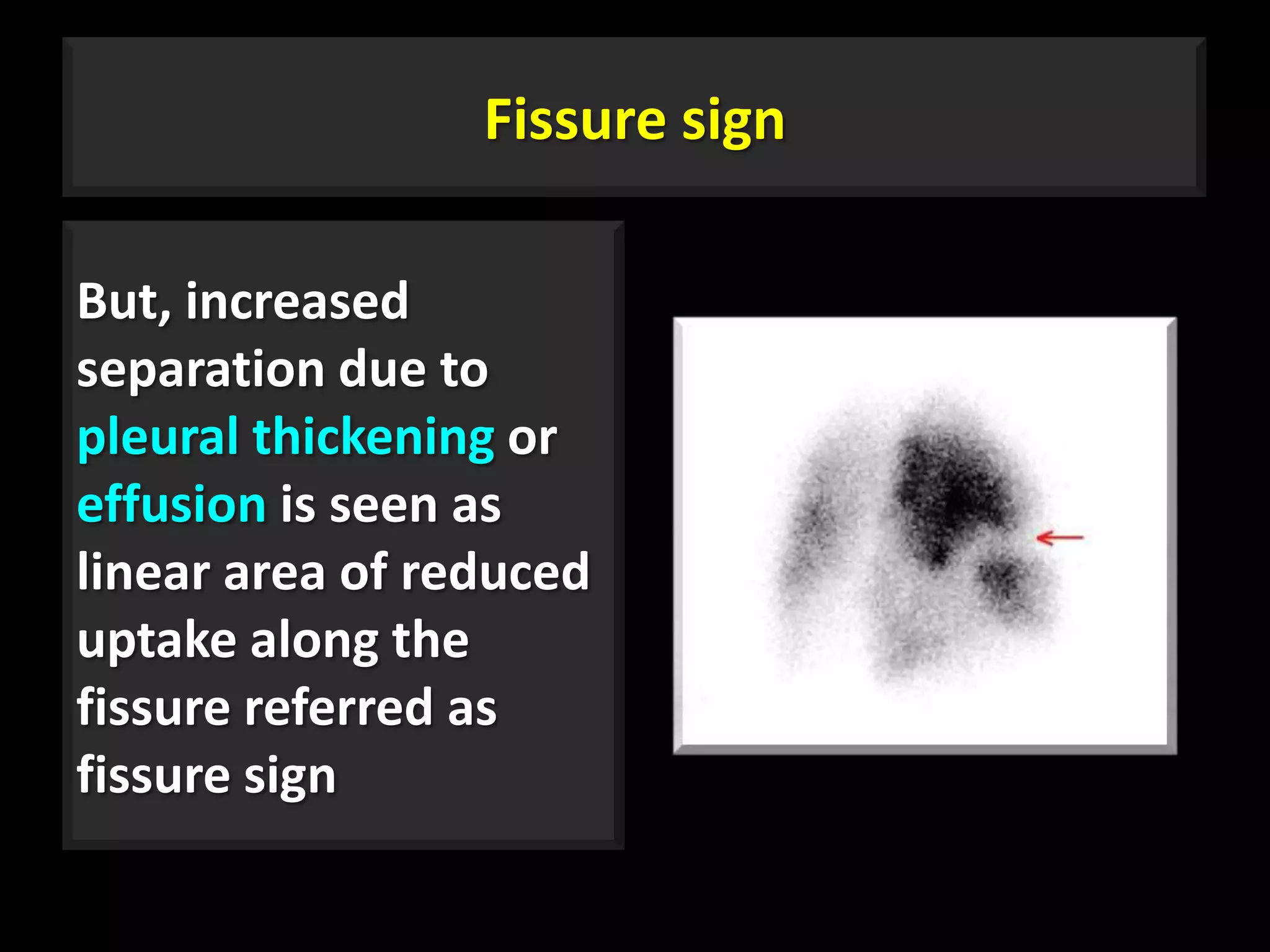 Fissure sign

But, increased separation due to pleural thickening or effusion is seen as linear area of reduced uptake along the fissure referred as fissure sign